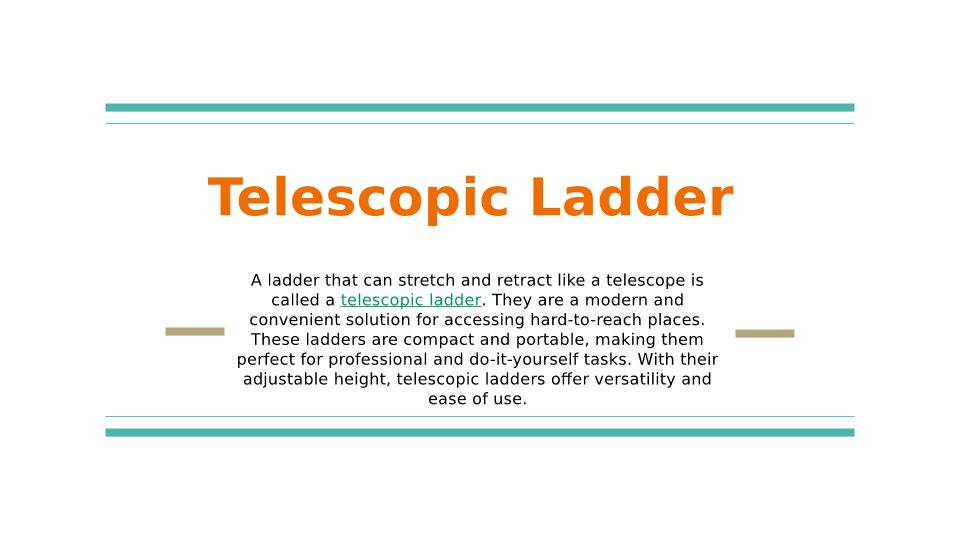 Telescopic Ladder

A ladder that can stretch and retract like a telescope is called a telescopic ladder. They are a modern and convenient solution for accessing hard-to-reach places. These ladders are compact and portable, making them perfect for professional and do-it-yourself tasks. With their adjustable height, telescopic ladders offer versatility and ease of use.